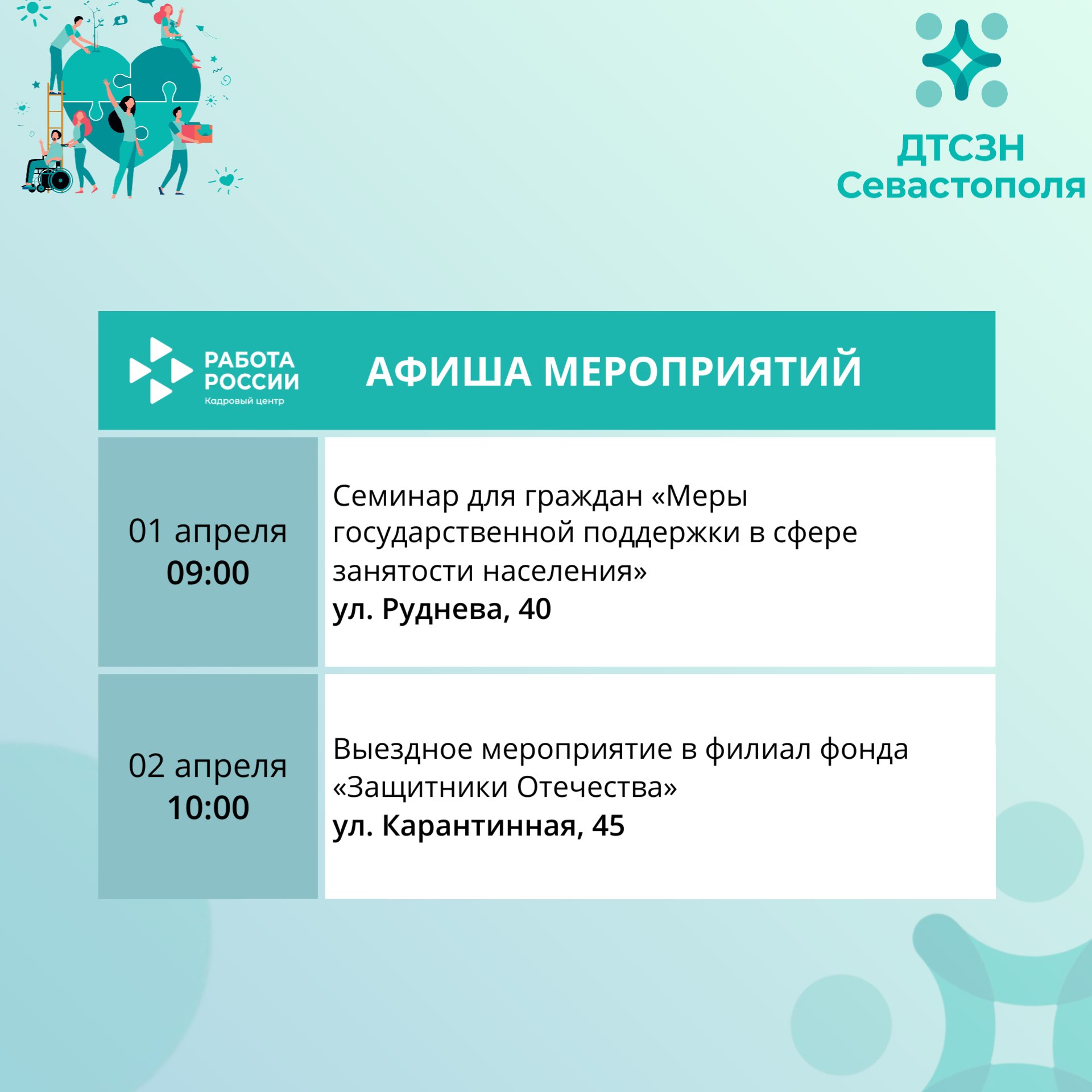 ДТСЗН
Севастополя

РАБОТА РОССИИ
Кадровый центр

АФИША МЕРОПРИЯТИЙ

| 01 апреля 09:00 | Семинар для граждан «Меры государственной поддержки в сфере занятости населения» ул. Руднева, 40 |
|---|---|
| 02 апреля 10:00 | Выездное мероприятие в филиал фонда «Защитники Отечества» ул. Карантинная, 45 |